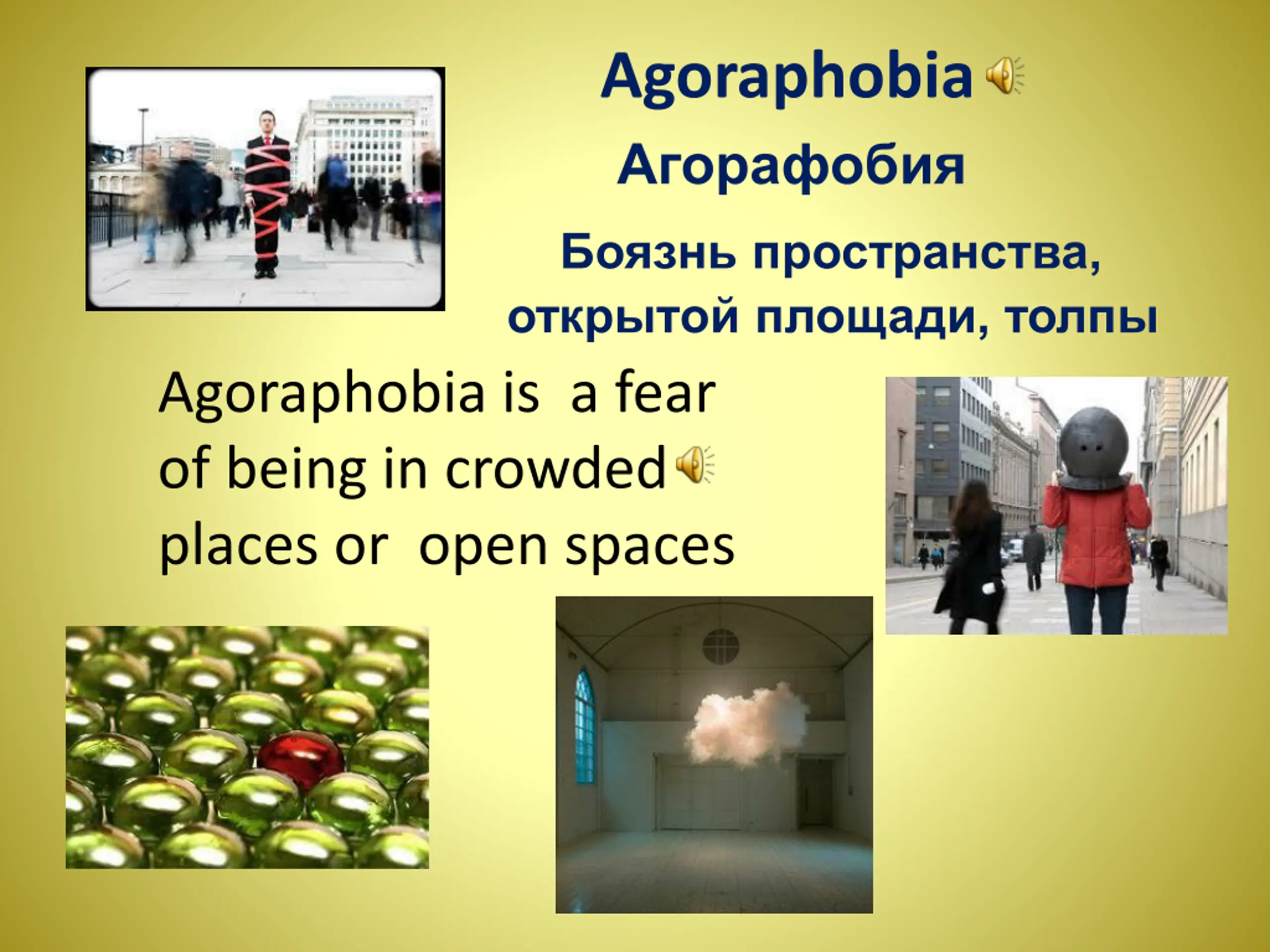 Agoraphobia

Агорафобия

Боязнь пространства, открытой площади, толпы

Agoraphobia is a fear of being in crowded places or open spaces